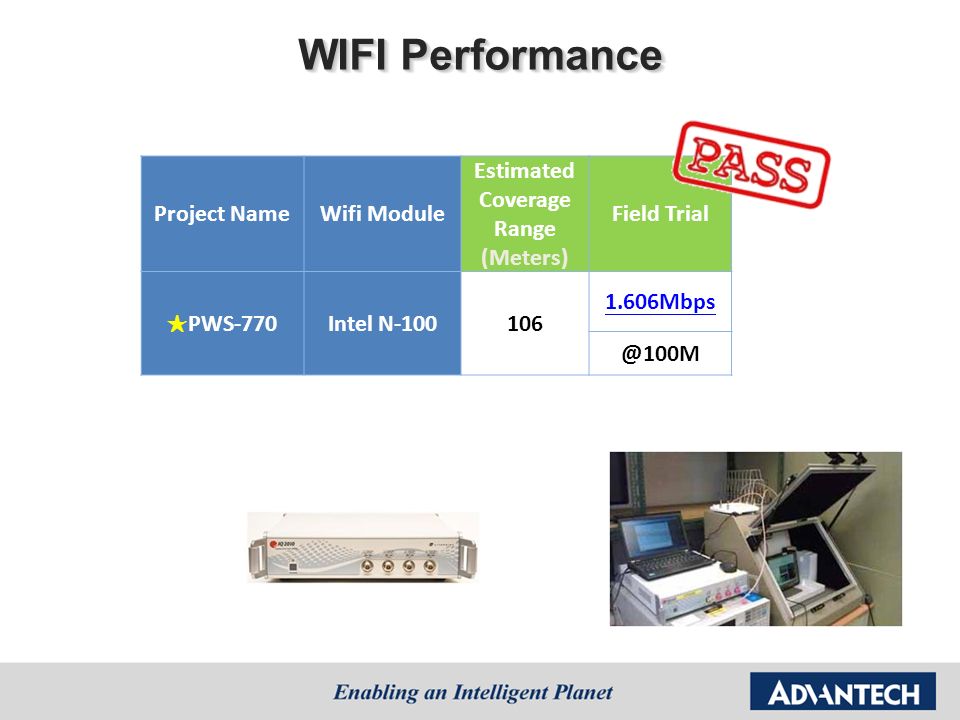 WIFI Performance

PASS

| Project Name | Wifi Module | Estimated Coverage Range (Meters) | Field Trial |
|---|---|---|---|
| ★PWS-770 | Intel N-100 | 106 | 1.606Mbps |
| | | | @100M |

IQ 2010

Enabling an Intelligent Planet

ADVANTECH